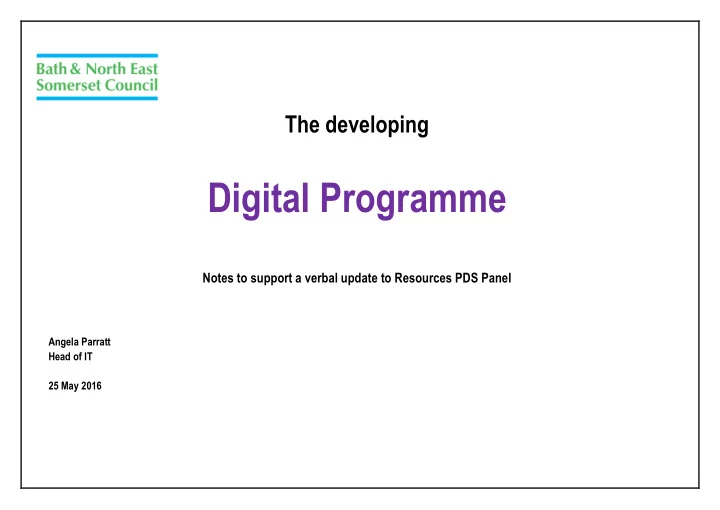 Bath & North East Somerset Council

The developing

Digital Programme

Notes to support a verbal update to Resources PDS Panel

Angela Parratt
Head of IT

25 May 2016